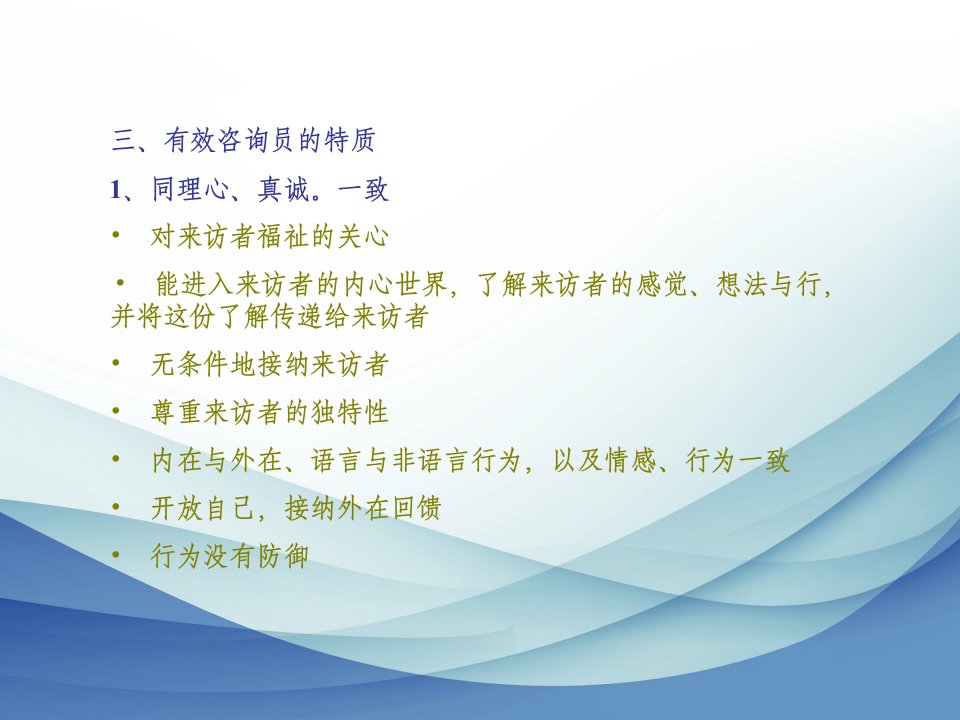 三、有效咨询员的特质

1、同理心、真诚。一致

• 对来访者福祉的关心

• 能进入来访者的内心世界，了解来访者的感觉、想法与行，并将这份了解传递给来访者

• 无条件地接纳来访者

• 尊重来访者的独特性

• 内在与外在、语言与非语言行为，以及情感、行为一致

• 开放自己，接纳外在回馈

• 行为没有防御